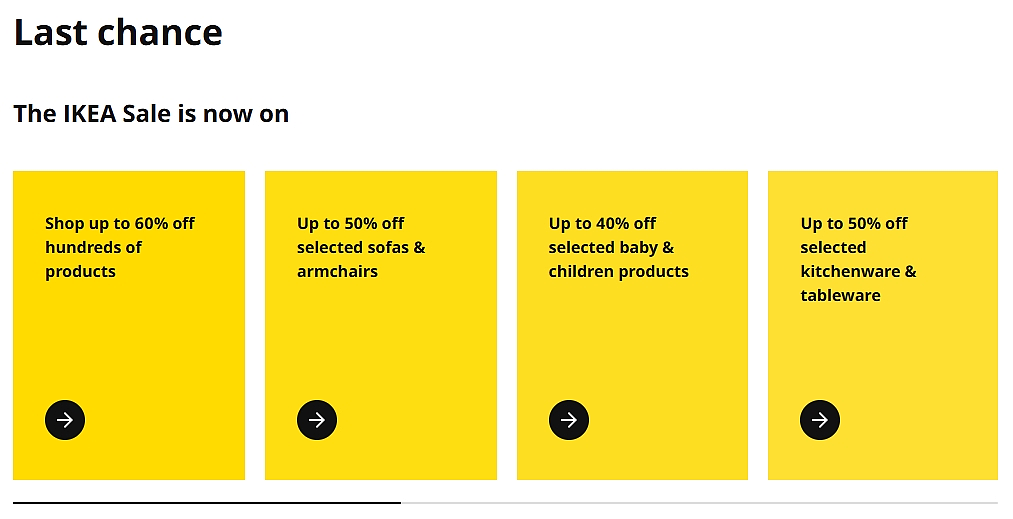 Last chance

The IKEA Sale is now on

Shop up to 60% off hundreds of products

Up to 50% off selected sofas & armchairs

Up to 40% off selected baby & children products

Up to 50% off selected kitchenware & tableware